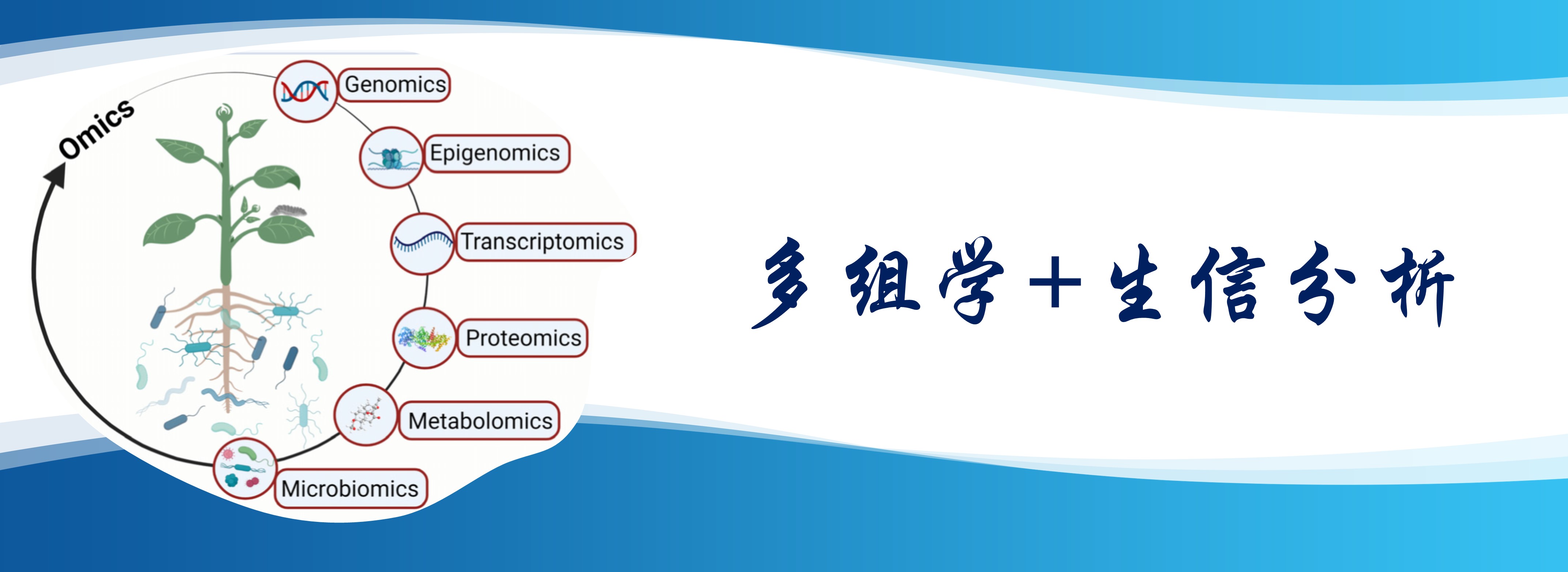 Omics
Genomics
Epigenomics
Transcriptomics
Proteomics
Metabolomics
Microbiomics

多组学+生信分析